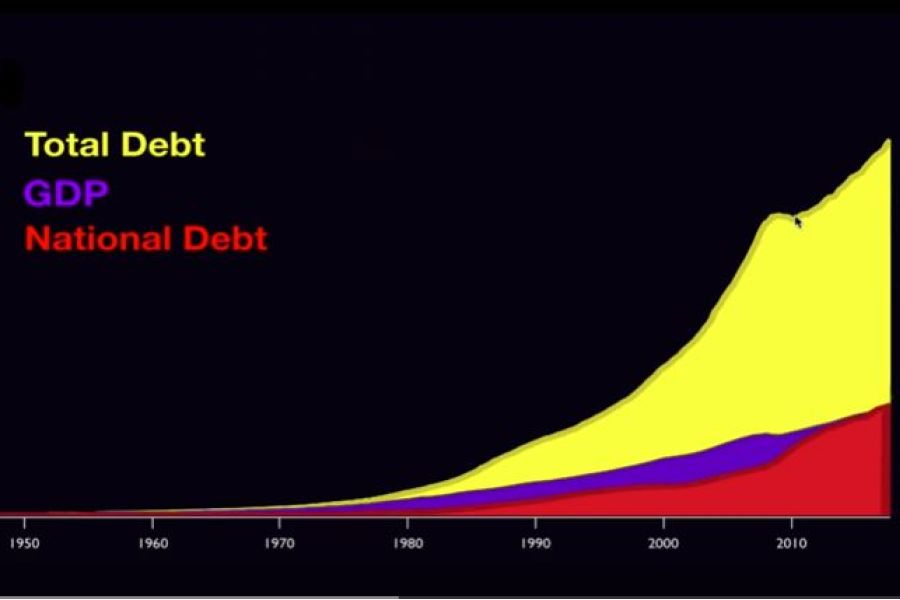 Total Debt
GDP
National Debt

1950
1960
1970
1980
1990
2000
2010